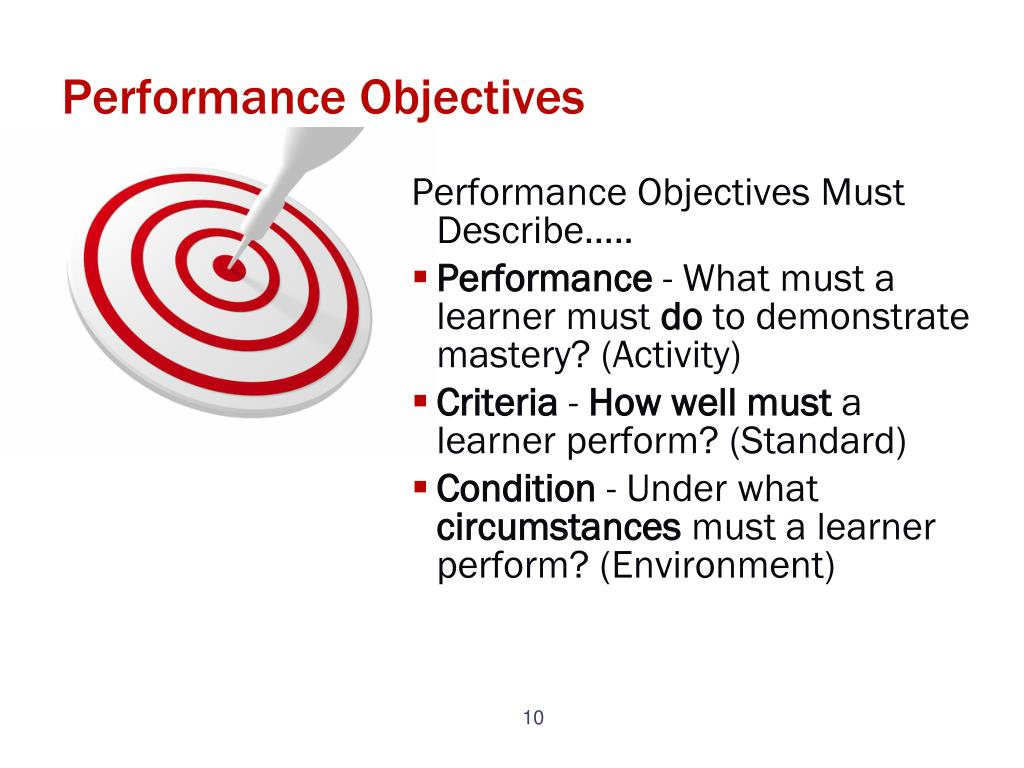 Performance Objectives

Performance Objectives Must Describe.....

▪ Performance - What must a learner must do to demonstrate mastery? (Activity)

▪ Criteria - How well must a learner perform? (Standard)

▪ Condition - Under what circumstances must a learner perform? (Environment)

10